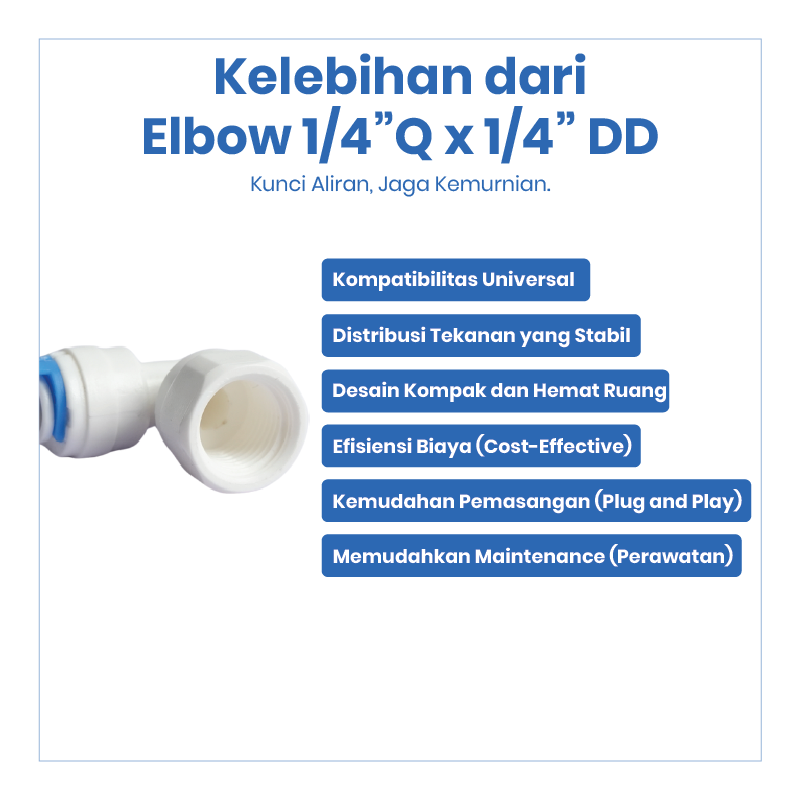 Kelebihan dari
Elbow 1/4”Q x 1/4” DD

Kunci Aliran, Jaga Kemurnian.

Kompatibilitas Universal

Distribusi Tekanan yang Stabil

Desain Kompak dan Hemat Ruang

Efisiensi Biaya (Cost-Effective)

Kemudahan Pemasangan (Plug and Play)

Memudahkan Maintenance (Perawatan)